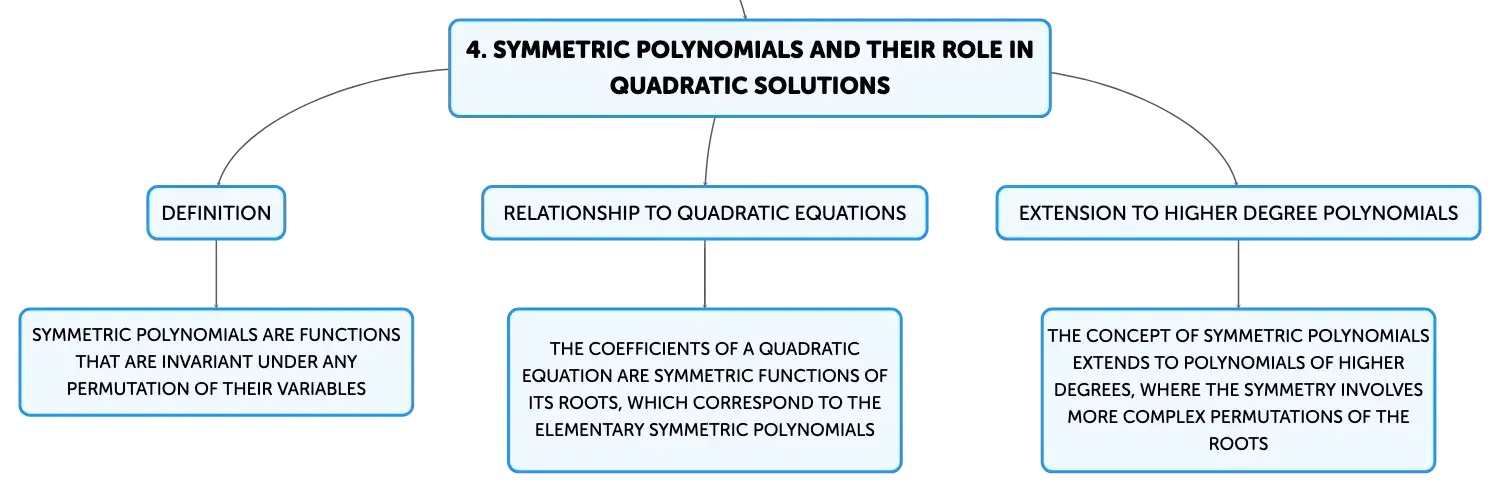 4. SYMMETRIC POLYNOMIALS AND THEIR ROLE IN QUADRATIC SOLUTIONS

DEFINITION

SYMMETRIC POLYNOMIALS ARE FUNCTIONS THAT ARE INVARIANT UNDER ANY PERMUTATION OF THEIR VARIABLES

RELATIONSHIP TO QUADRATIC EQUATIONS

THE COEFFICIENTS OF A QUADRATIC EQUATION ARE SYMMETRIC FUNCTIONS OF ITS ROOTS, WHICH CORRESPOND TO THE ELEMENTARY SYMMETRIC POLYNOMIALS

EXTENSION TO HIGHER DEGREE POLYNOMIALS

THE CONCEPT OF SYMMETRIC POLYNOMIALS EXTENDS TO POLYNOMIALS OF HIGHER DEGREES, WHERE THE SYMMETRY INVOLVES MORE COMPLEX PERMUTATIONS OF THE ROOTS